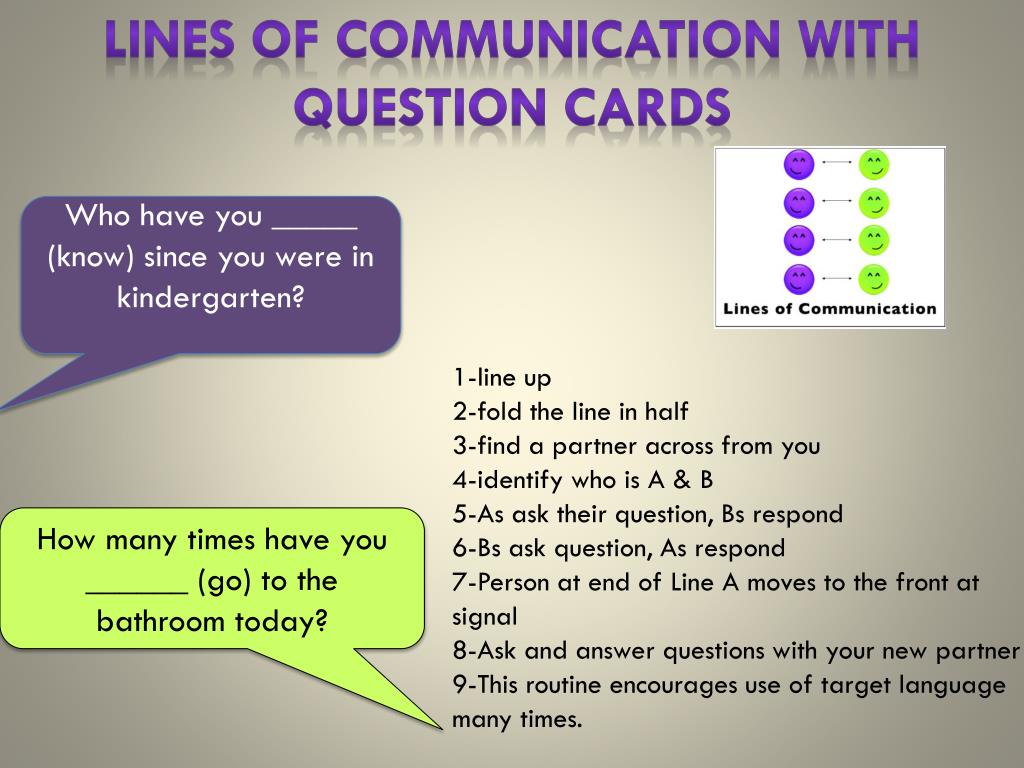 LINES OF COMMUNICATION WITH QUESTION CARDS

Who have you _____ (know) since you were in kindergarten?

Lines of Communication

1-line up
2-fold the line in half
3-find a partner across from you
4-identify who is A & B
5-As ask their question, Bs respond
6-Bs ask question, As respond
7-Person at end of Line A moves to the front at signal
8-Ask and answer questions with your new partner
9-This routine encourages use of target language many times.

How many times have you ______ (go) to the bathroom today?